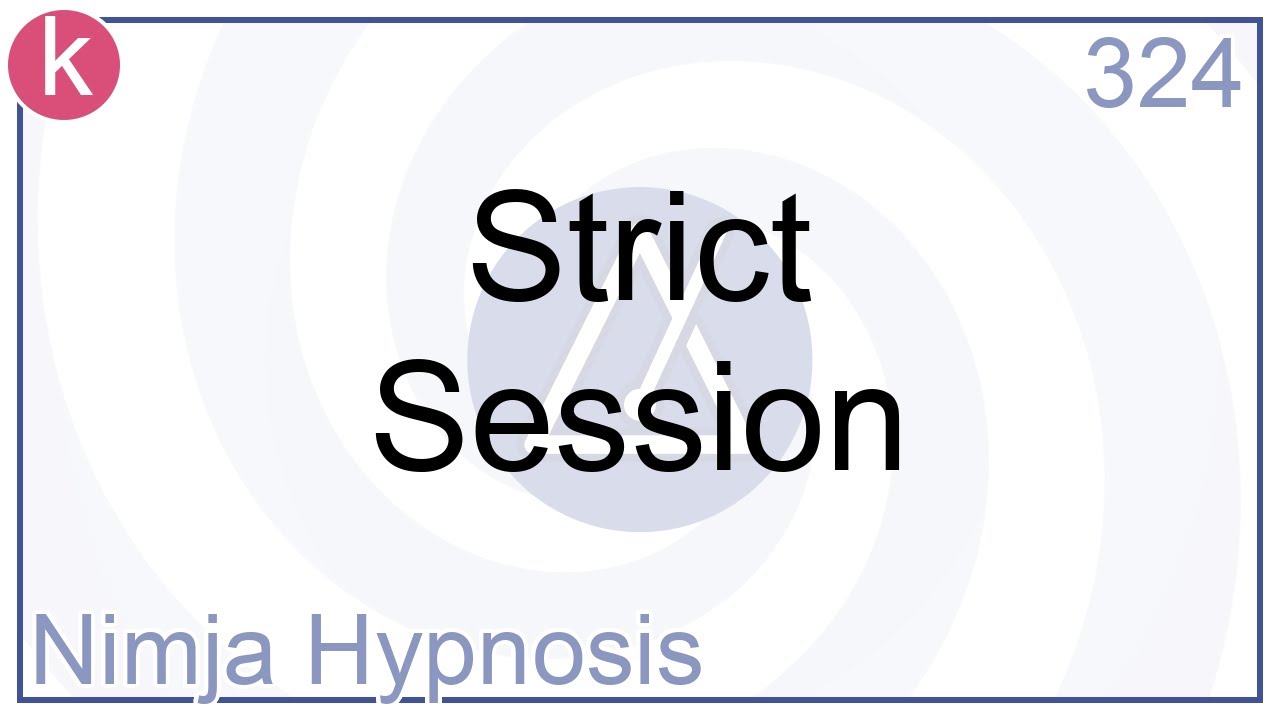 k

324

Strict Session

Nimja Hypnosis